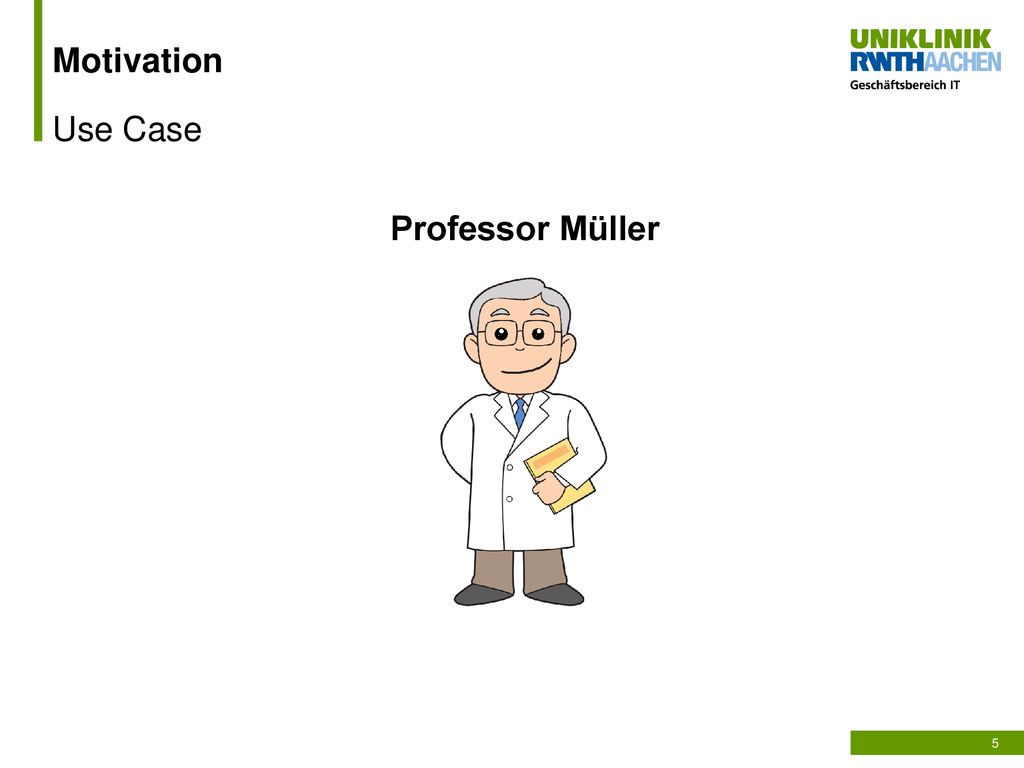 Motivation

Use Case

UNIKLINIK
RWTHAACHEN
Geschäftsbereich IT

Professor Müller

5